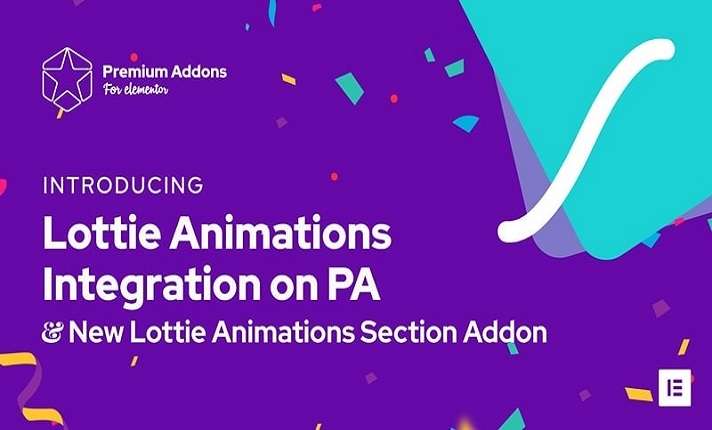 Premium Addons
For elementor

INTRODUCING
Lottie Animations Integration on PA
& New Lottie Animations Section Addon